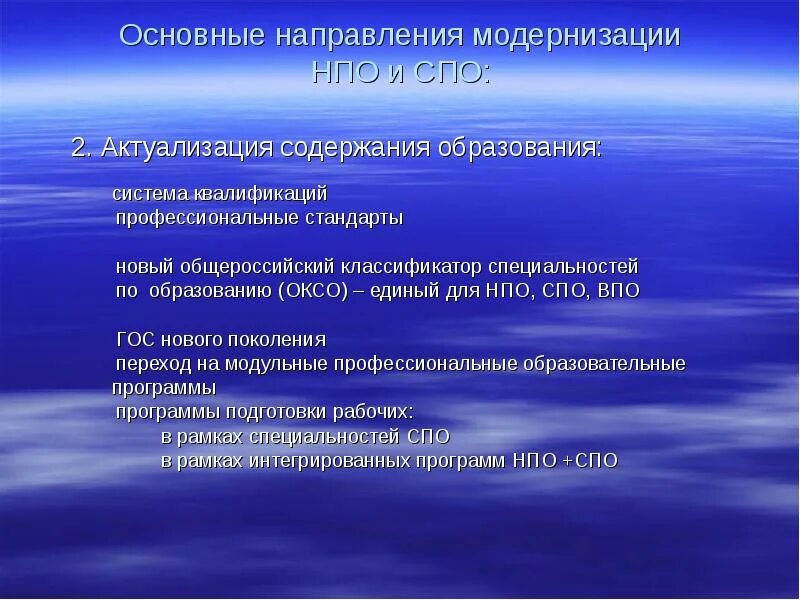 Основные направления модернизации НПО и СПО:

2. Актуализация содержания образования:

система квалификаций
профессиональные стандарты

новый общероссийский классификатор специальностей по образованию (ОКСО) – единый для НПО, СПО, ВПО

ГОС нового поколения
переход на модульные профессиональные образовательные программы
программы подготовки рабочих:
в рамках специальностей СПО
в рамках интегрированных программ НПО +СПО